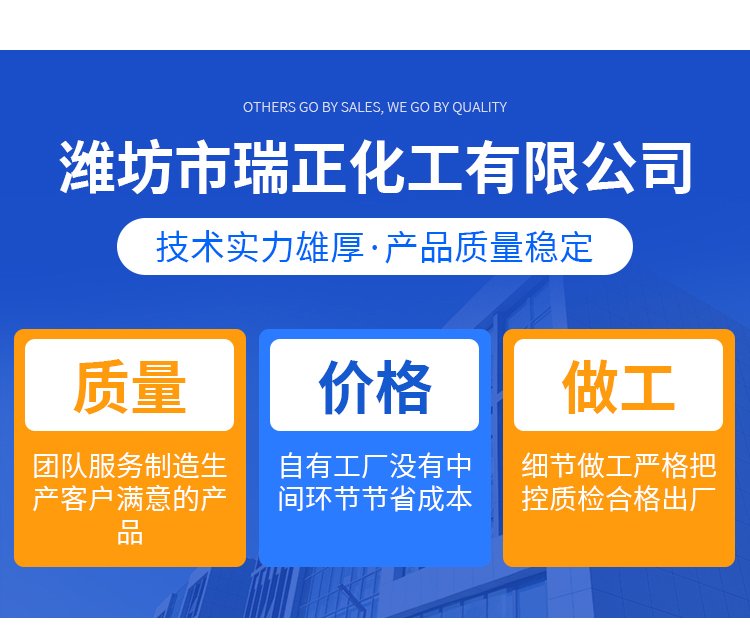 OTHERS GO BY SALES, WE GO BY QUALITY

潍坊市瑞正化工有限公司

技术实力雄厚·产品质量稳定

质量

团队服务制造生产客户满意的产品

价格

自有工厂没有中间环节节省成本

做工

细节做工严格把控质检合格出厂